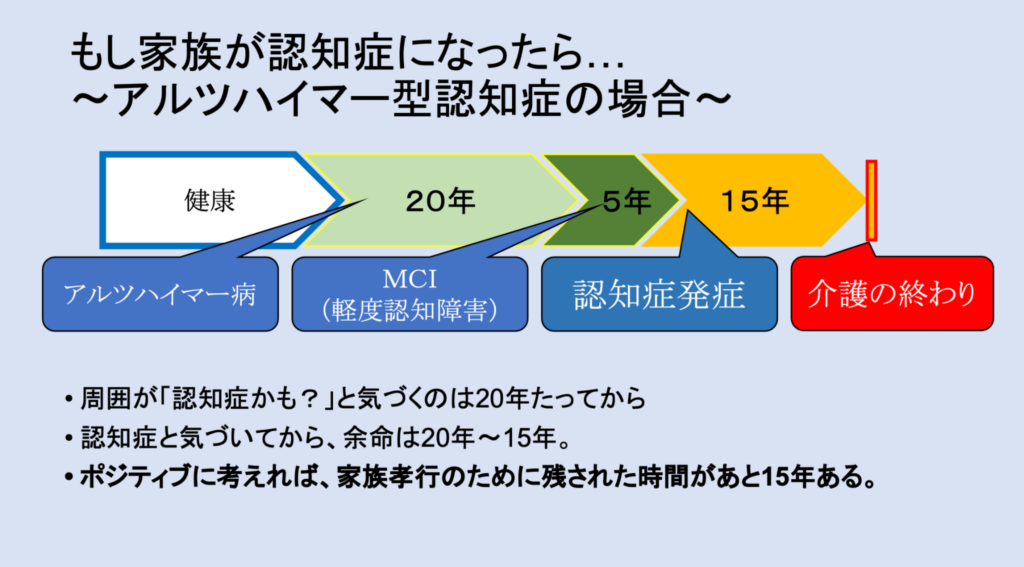 もし家族が認知症になったら…
～アルツハイマー型認知症の場合～

健康

20年

5年

15年

アルツハイマー病

MCI
（軽度認知障害）

認知症発症

介護の終わり

• 周囲が「認知症かも？」と気づくのは20年たってから
• 認知症と気づいてから、余命は20年～15年。
• ポジティブに考えれば、家族孝行のために残された時間があと15年ある。